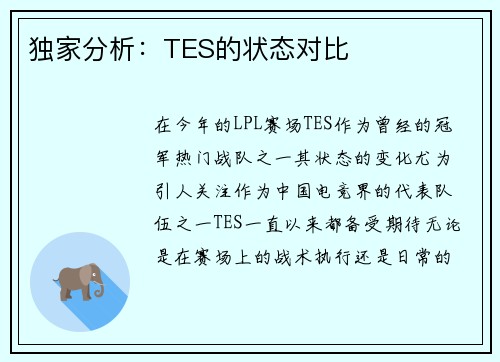 独家分析：TES的状态对比

在今年的LPL赛场TES作为曾经的冠军热门战队之一其状态的变化尤为引人关注作为中国电竞界的代表队伍之一TES一直以来都备受期待无论是在赛场上的战术执行还是日常的